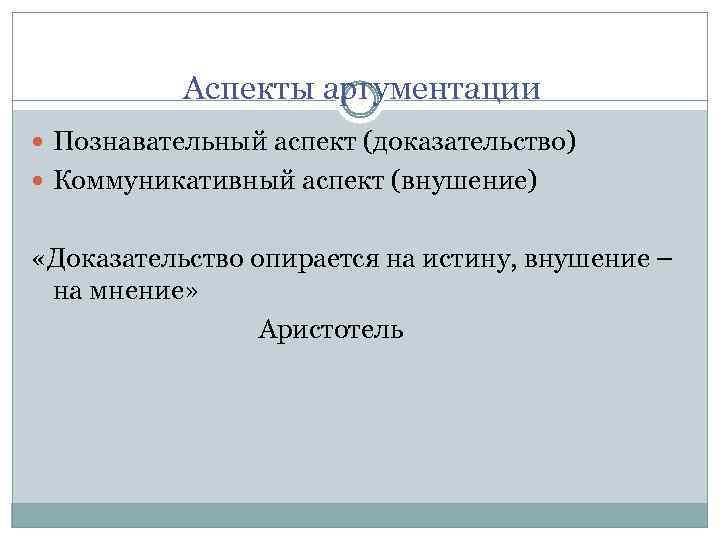 Аспекты аргументации

Познавательный аспект (доказательство)

Коммуникативный аспект (внушение)

«Доказательство опирается на истину, внушение – на мнение»

Аристотель